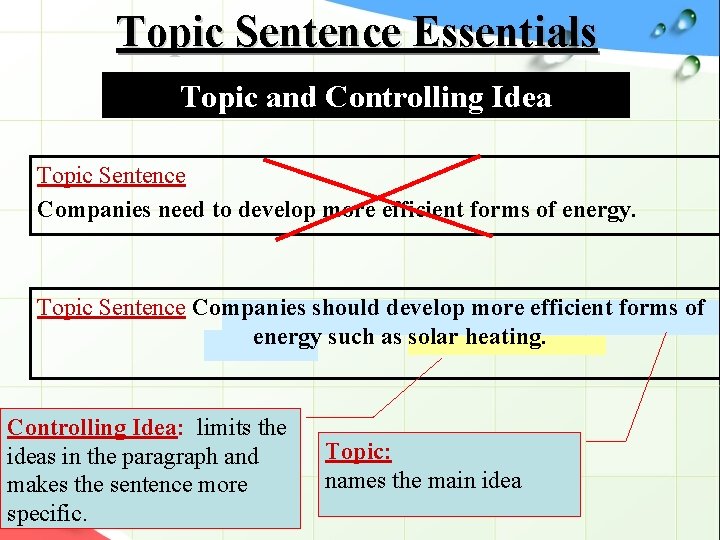 Topic Sentence Essentials

Topic and Controlling Idea

Topic Sentence
Companies need to develop more efficient forms of energy.

Topic Sentence Companies should develop more efficient forms of energy such as solar heating.

Controlling Idea: limits the ideas in the paragraph and makes the sentence more specific.

Topic:
names the main idea